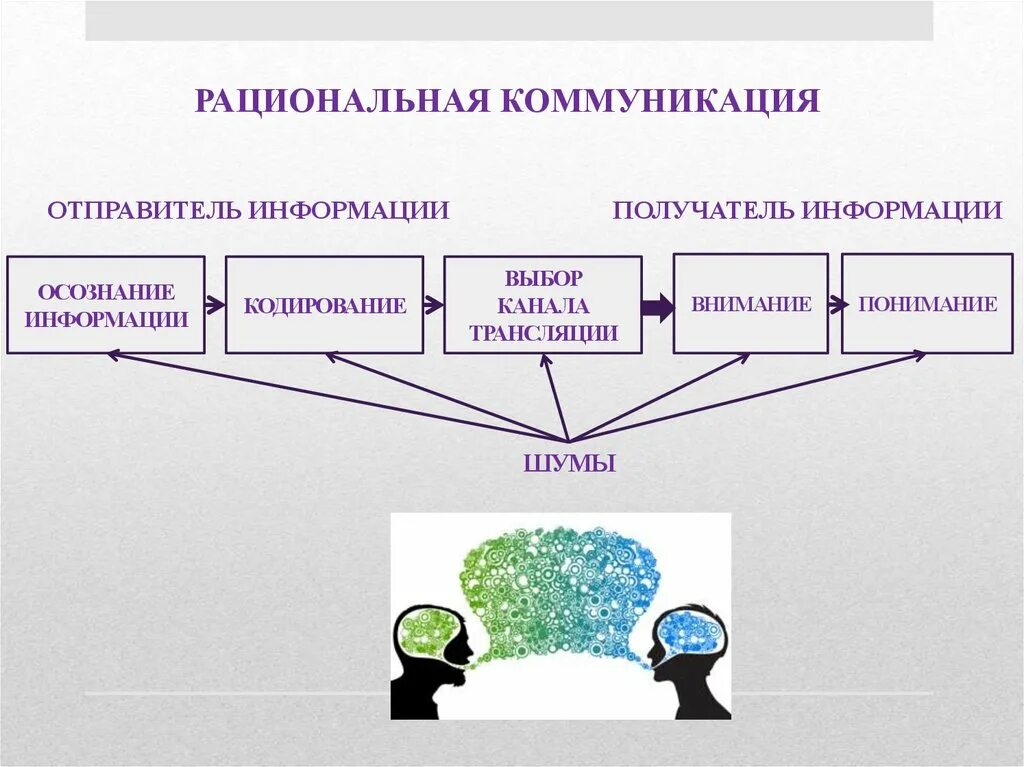 РАЦИОНАЛЬНАЯ КОММУНИКАЦИЯ

ОТПРАВИТЕЛЬ ИНФОРМАЦИИ

ПОЛУЧАТЕЛЬ ИНФОРМАЦИИ

ОСОЗНАНИЕ ИНФОРМАЦИИ

КОДИРОВАНИЕ

ВЫБОР КАНАЛА ТРАНСЛЯЦИИ

ВНИМАНИЕ

ПОНИМАНИЕ

ШУМЫ